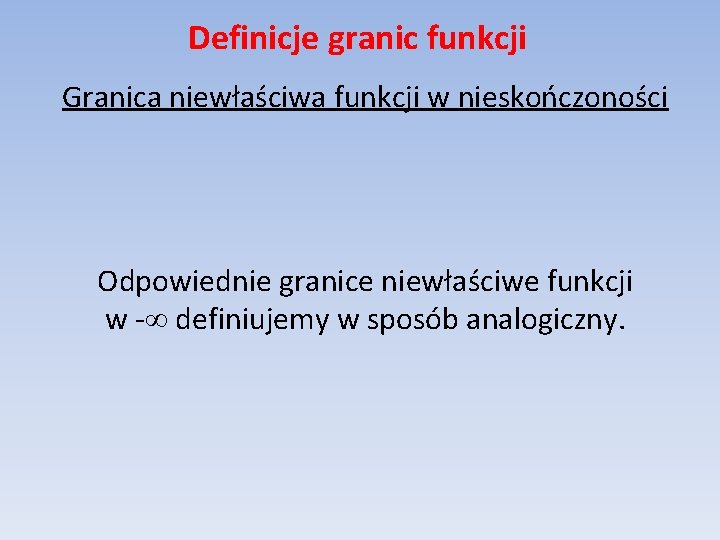 Definicje granic funkcji

Granica niewłaściwa funkcji w nieskończoności

Odpowiednie granice niewłaściwe funkcji w $-\infty$ definiujemy w sposób analogiczny.